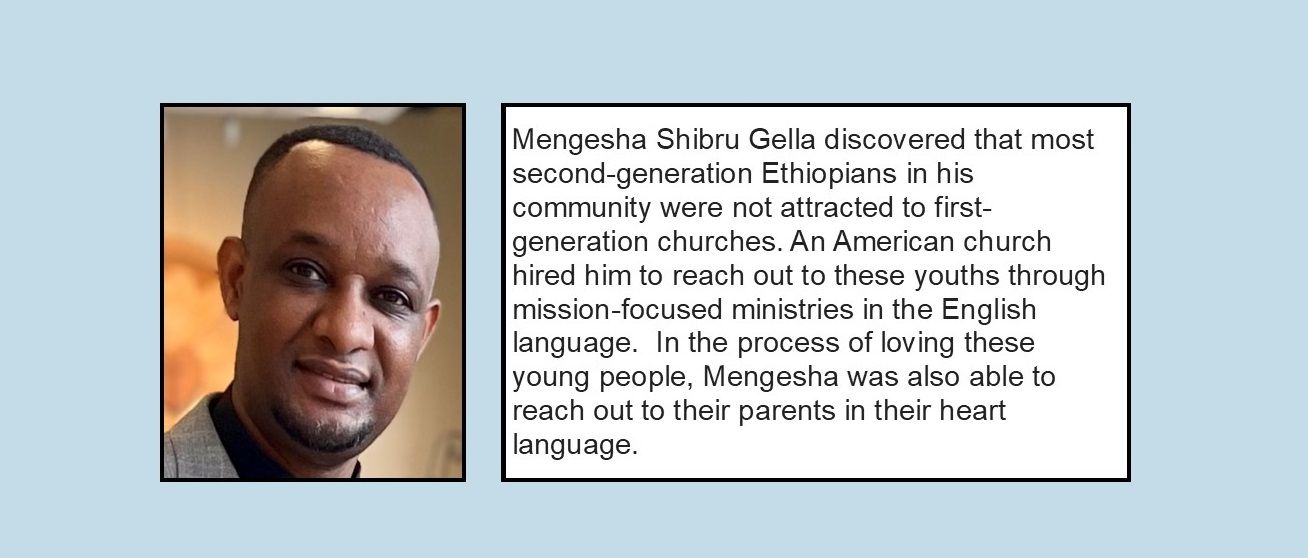 Mengesha Shibru Gella discovered that most second-generation Ethiopians in his community were not attracted to first-generation churches. An American church hired him to reach out to these youths through mission-focused ministries in the English language.  In the process of loving these young people, Mengesha was also able to reach out to their parents in their heart language.